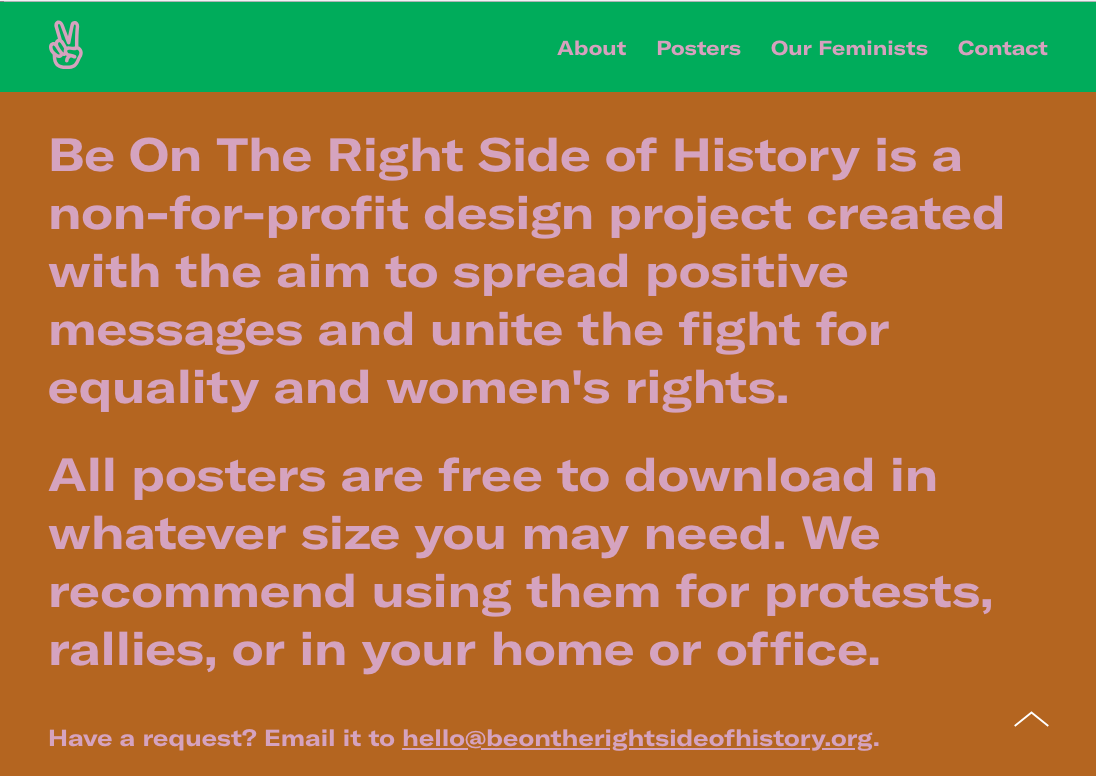 About Posters Our Feminists Contact

Be On The Right Side of History is a non-for-profit design project created with the aim to spread positive messages and unite the fight for equality and women's rights.

All posters are free to download in whatever size you may need. We recommend using them for protests, rallies, or in your home or office.

Have a request? Email it to hello@beontherightsideofhistory.org.